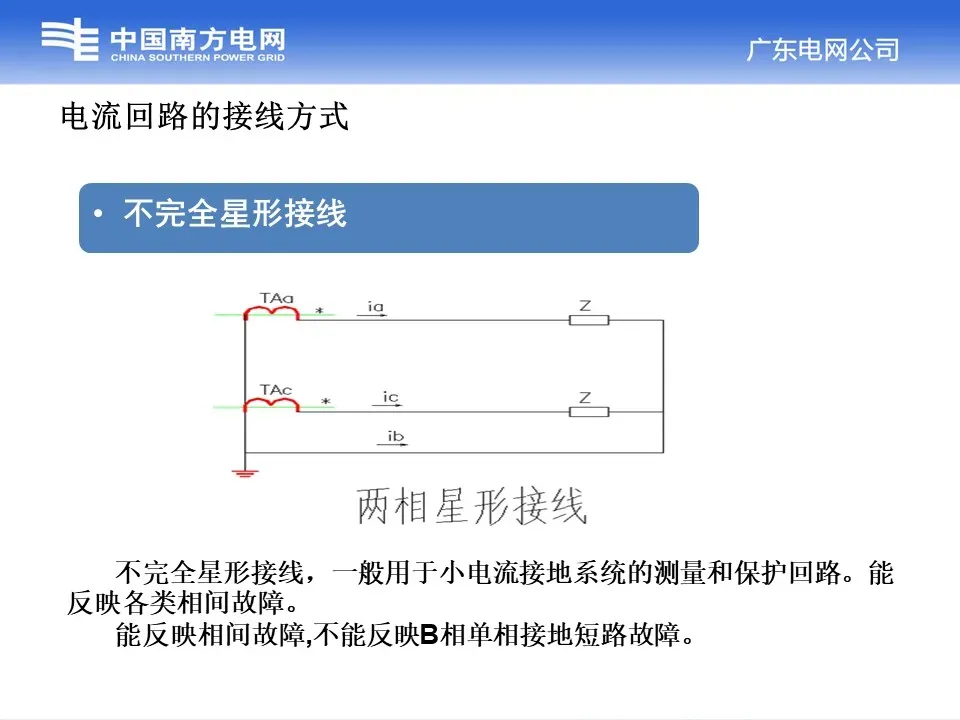 中国南方电网
CHINA SOUTHERN POWER GRID

广东电网公司

电流回路的接线方式

• 不完全星形接线

TAa
*
ia
Z
TAc
*
ic
Z
ib

两相星形接线

不完全星形接线，一般用于小电流接地系统的测量和保护回路。能反映各类相间故障。

能反映相间故障,不能反映B相单相接地短路故障。